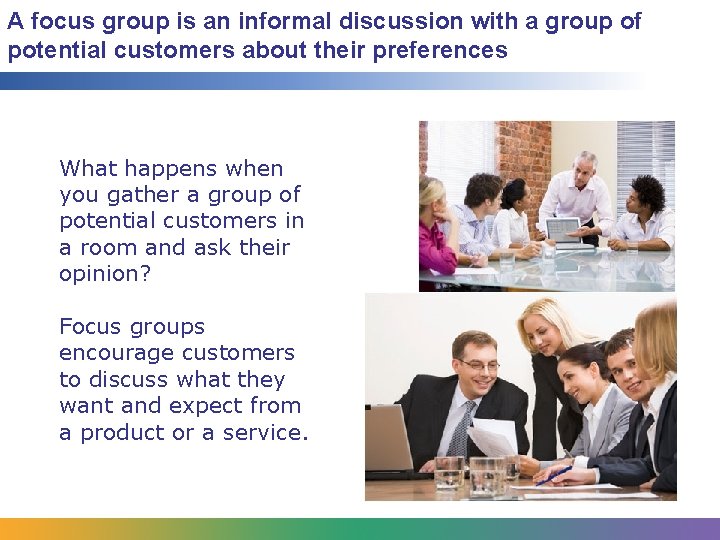 A focus group is an informal discussion with a group of potential customers about their preferences

What happens when you gather a group of potential customers in a room and ask their opinion?

Focus groups encourage customers to discuss what they want and expect from a product or a service.